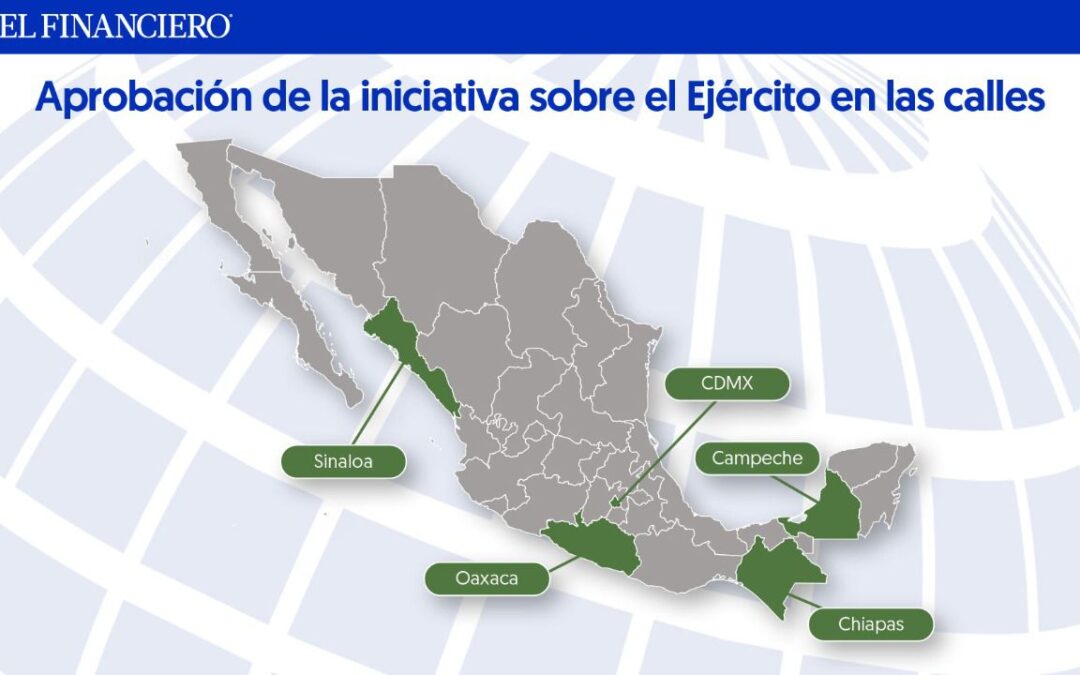 EL FINANCIERO

Aprobación de la iniciativa sobre el Ejército en las calles

Sinaloa

CDMX

Campeche

Oaxaca

Chiapas